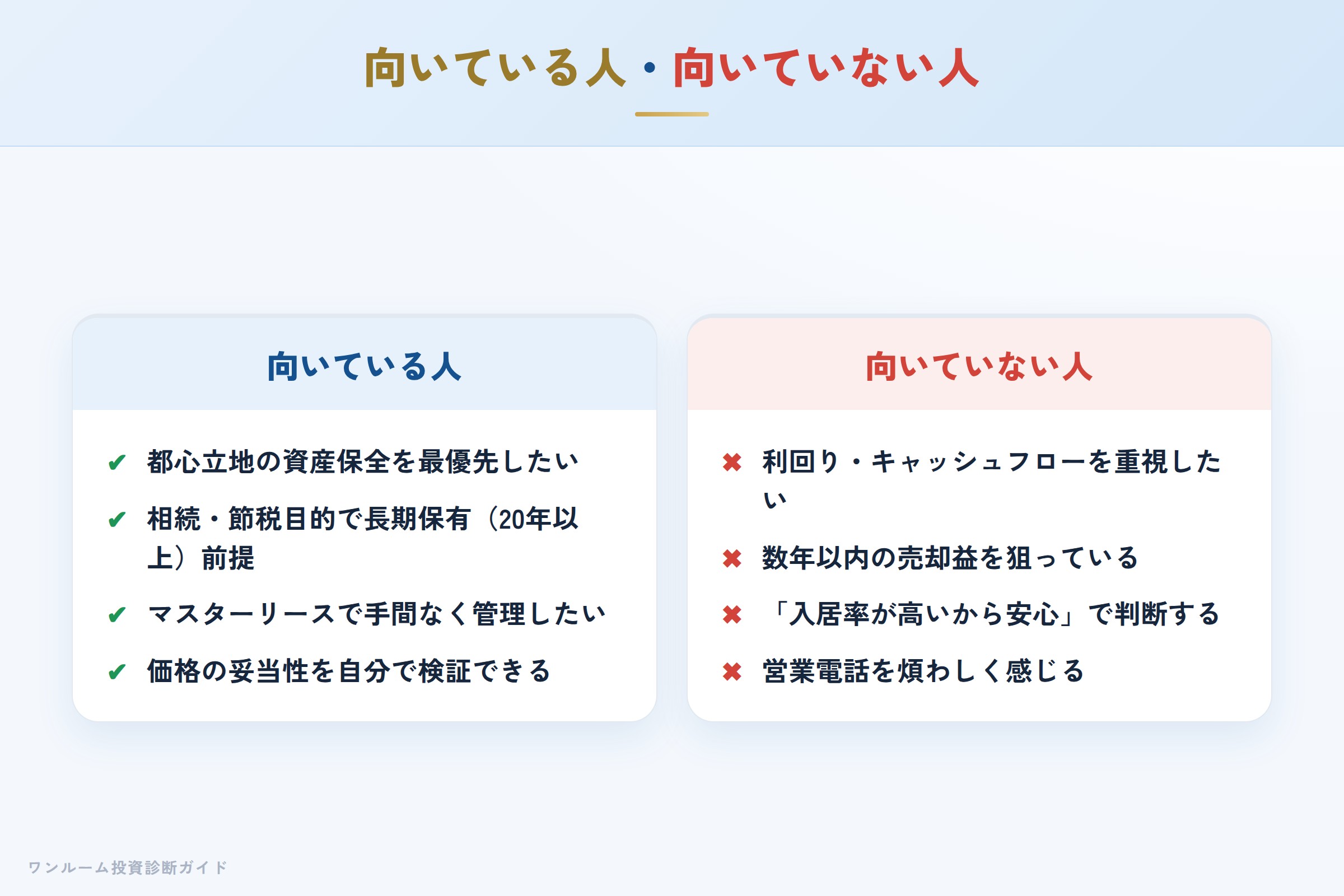 向いている人・向いていない人

向いている人

✔ 都心立地の資産保全を最優先したい

✔ 相続・節税目的で長期保有（20年以上）前提

✔ マスターリースで手間なく管理したい

✔ 価格の妥当性を自分で検証できる

向いていない人

✖ 利回り・キャッシュフローを重視したい

✖ 数年以内の売却益を狙っている

✖ 「入居率が高いから安心」で判断する

✖ 営業電話を煩わしく感じる

ワンルーム投資診断ガイド